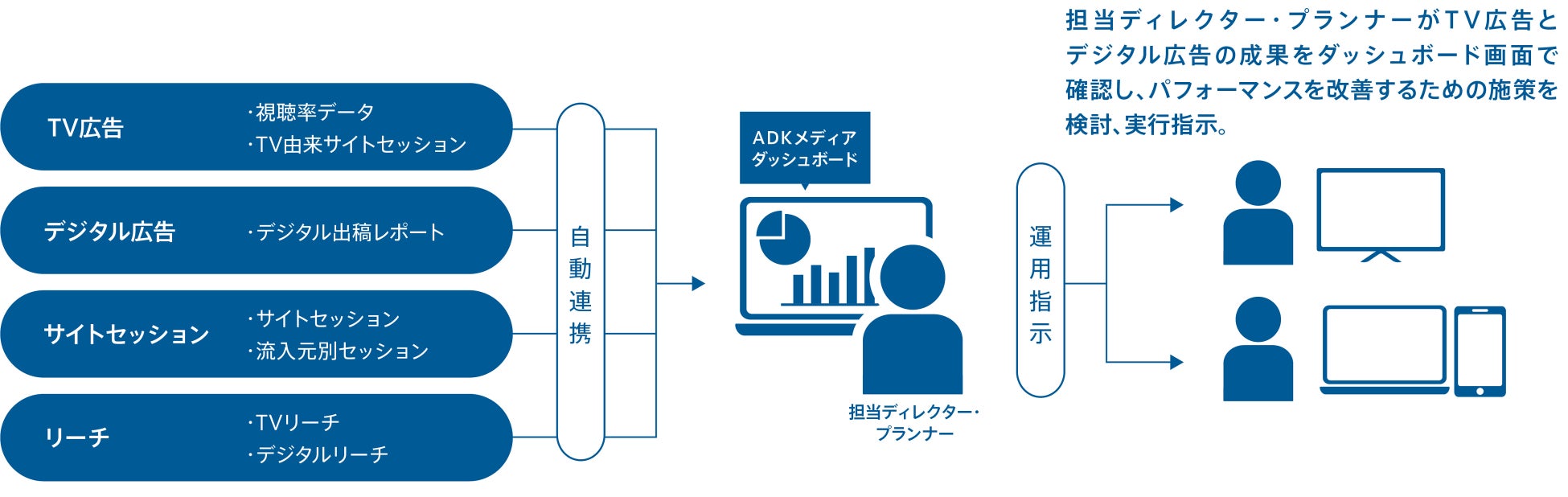 担当ディレクター・プランナーがTV広告とデジタル広告の成果をダッシュボード画面で確認し、パフォーマンスを改善するための施策を検討、実行指示。

TV広告
・視聴率データ
・TV由来サイトセッション

デジタル広告
・デジタル出稿レポート

サイトセッション
・サイトセッション
・流入元別セッション

リーチ
・TVリーチ
・デジタルリーチ

自動連携

ADKメディアダッシュボード

担当ディレクター・プランナー

運用指示